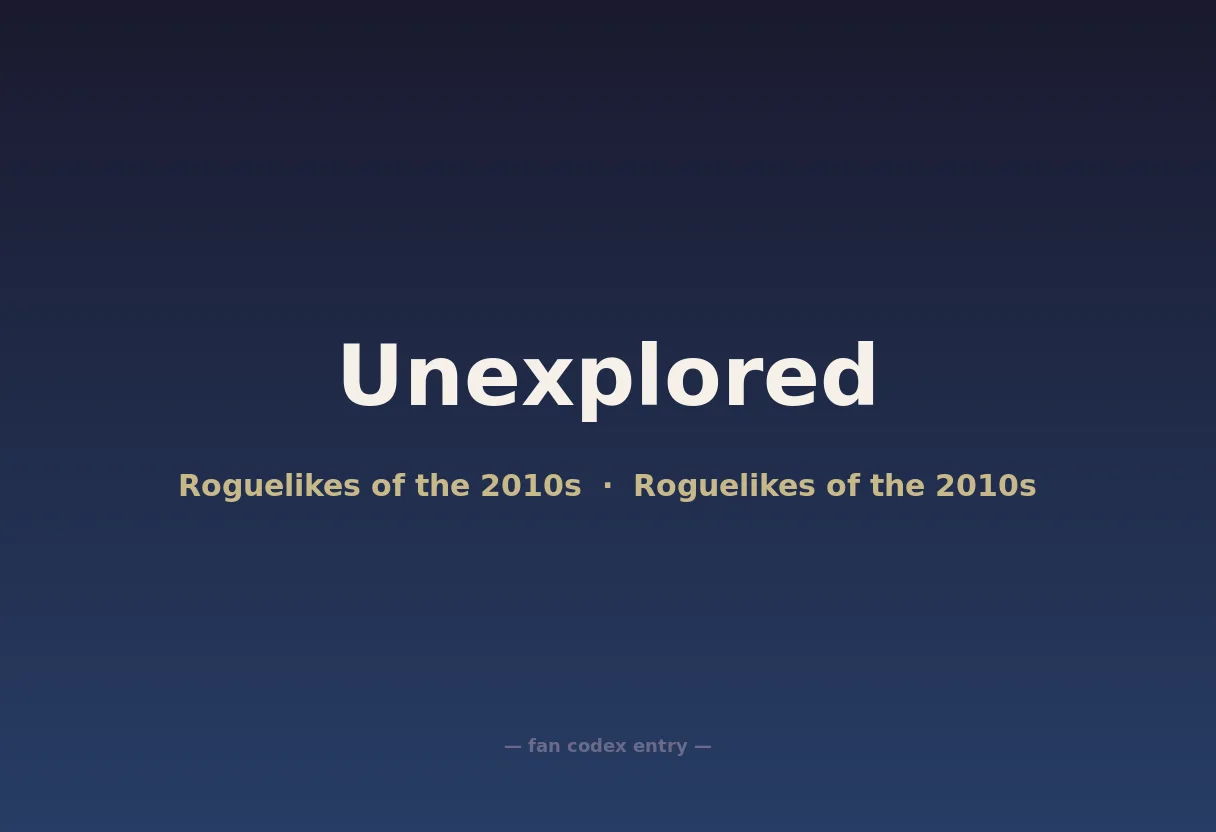 Unexplored

Roguelikes of the 2010s · Roguelikes of the 2010s

— fan codex entry —